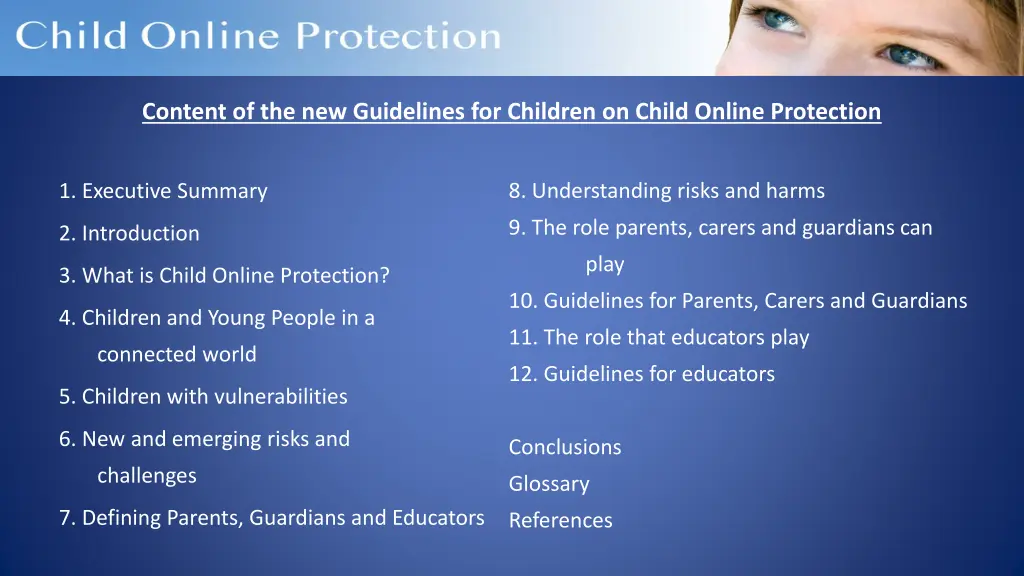 Child Online Protection

Content of the new Guidelines for Children on Child Online Protection

1. Executive Summary

2. Introduction

3. What is Child Online Protection?

4. Children and Young People in a connected world

5. Children with vulnerabilities

6. New and emerging risks and challenges

7. Defining Parents, Guardians and Educators

8. Understanding risks and harms

9. The role parents, carers and guardians can play

10. Guidelines for Parents, Carers and Guardians

11. The role that educators play

12. Guidelines for educators

Conclusions

Glossary

References